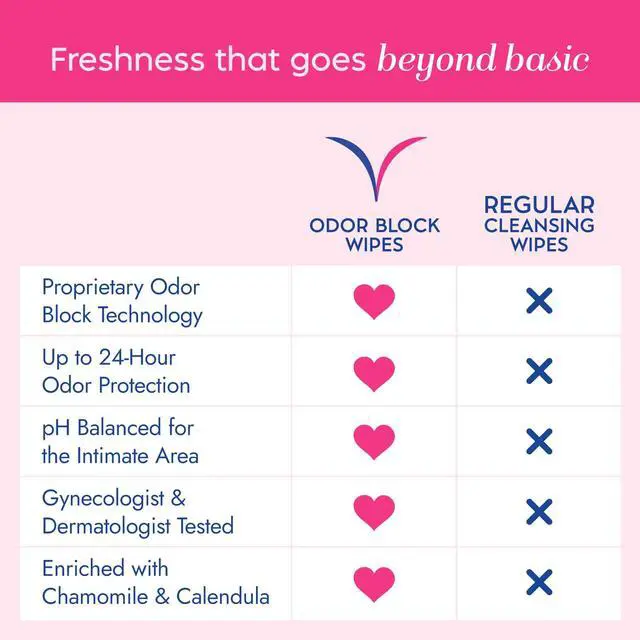 Freshness that goes beyond basic

| | ODOR BLOCK WIPES | REGULAR CLEANSING WIPES |
|---|---|---|
| Proprietary Odor Block Technology | ♥ | ✕ |
| Up to 24-Hour Odor Protection | ♥ | ✕ |
| pH Balanced for the Intimate Area | ♥ | ✕ |
| Gynecologist & Dermatologist Tested | ♥ | ✕ |
| Enriched with Chamomile & Calendula | ♥ | ✕ |